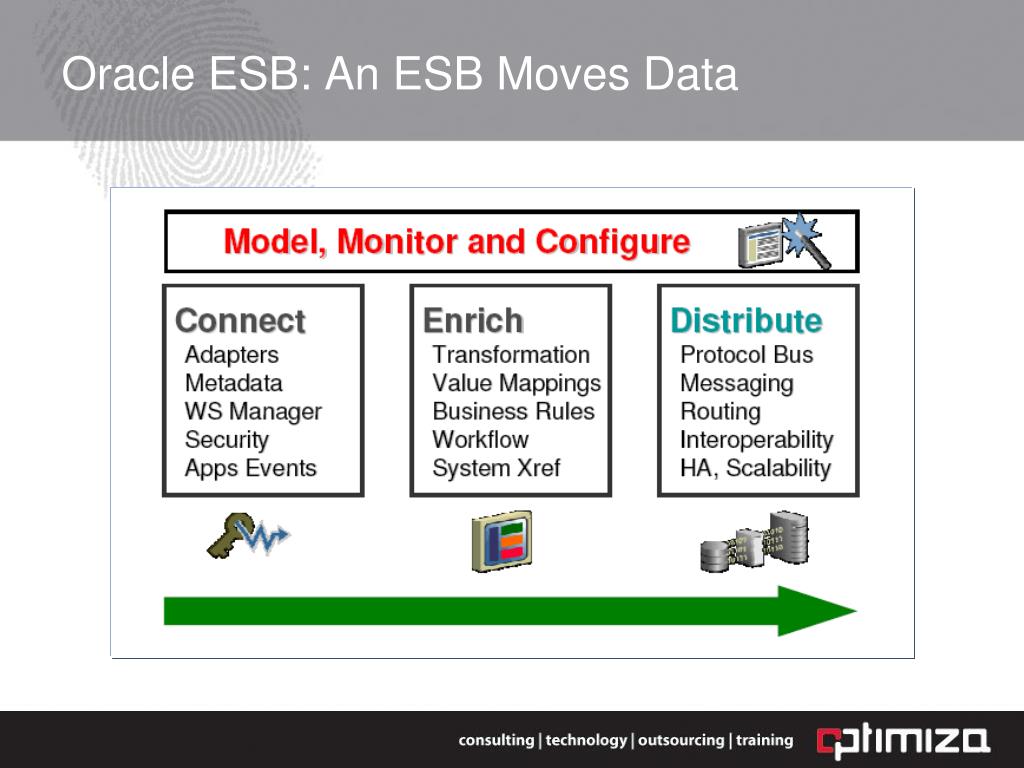 Oracle ESB: An ESB Moves Data

Model, Monitor and Configure

Connect
Adapters
Metadata
WS Manager
Security
Apps Events

Enrich
Transformation
Value Mappings
Business Rules
Workflow
System Xref

Distribute
Protocol Bus
Messaging
Routing
Interoperability
HA, Scalability

consulting | technology | outsourcing | training

optimiza